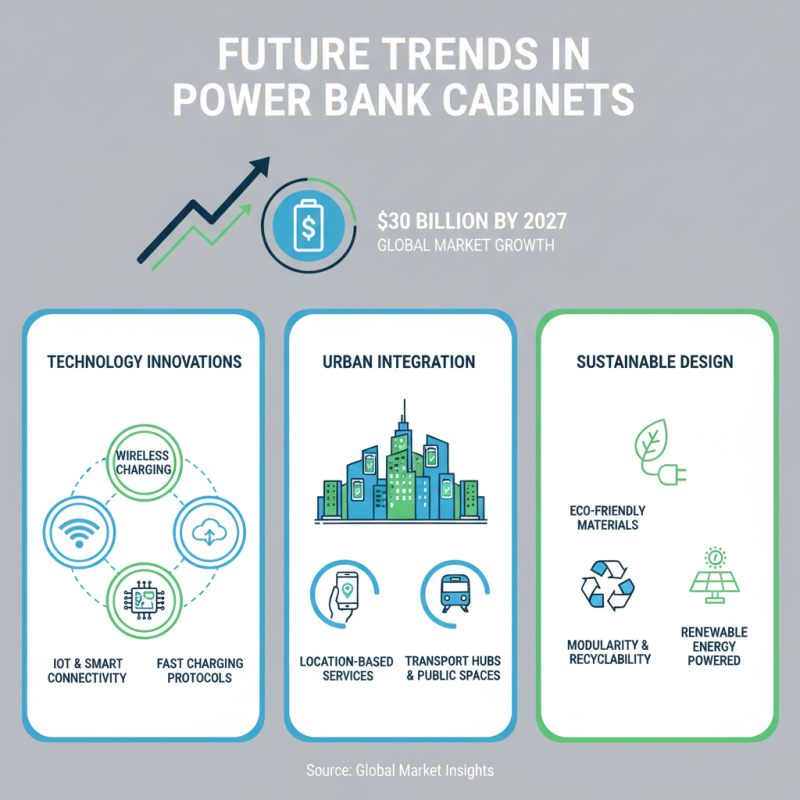 FUTURE TRENDS IN POWER BANK CABINETS

$30 BILLION BY 2027
GLOBAL MARKET GROWTH

TECHNOLOGY INNOVATIONS

WIRELESS CHARGING

IOT & SMART CONNECTIVITY

FAST CHARGING PROTOCOLS

URBAN INTEGRATION

LOCATION-BASED SERVICES

TRANSPORT HUBS & PUBLIC SPACES

SUSTAINABLE DESIGN

ECO-FRIENDLY MATERIALS

MODULARITY & RECYCLABILITY

RENEWABLE ENERGY POWERED

Source: Global Market Insights